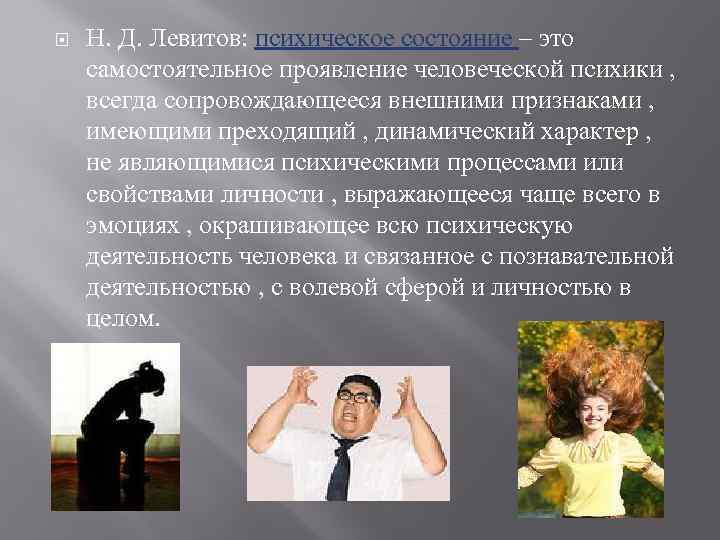 Н. Д. Левитов: психическое состояние – это самостоятельное проявление человеческой психики , всегда сопровождающееся внешними признаками , имеющими преходящий , динамический характер , не являющимися психическими процессами или свойствами личности , выражающееся чаще всего в эмоциях , окрашивающее всю психическую деятельность человека и связанное с познавательной деятельностью , с волевой сферой и личностью в целом.